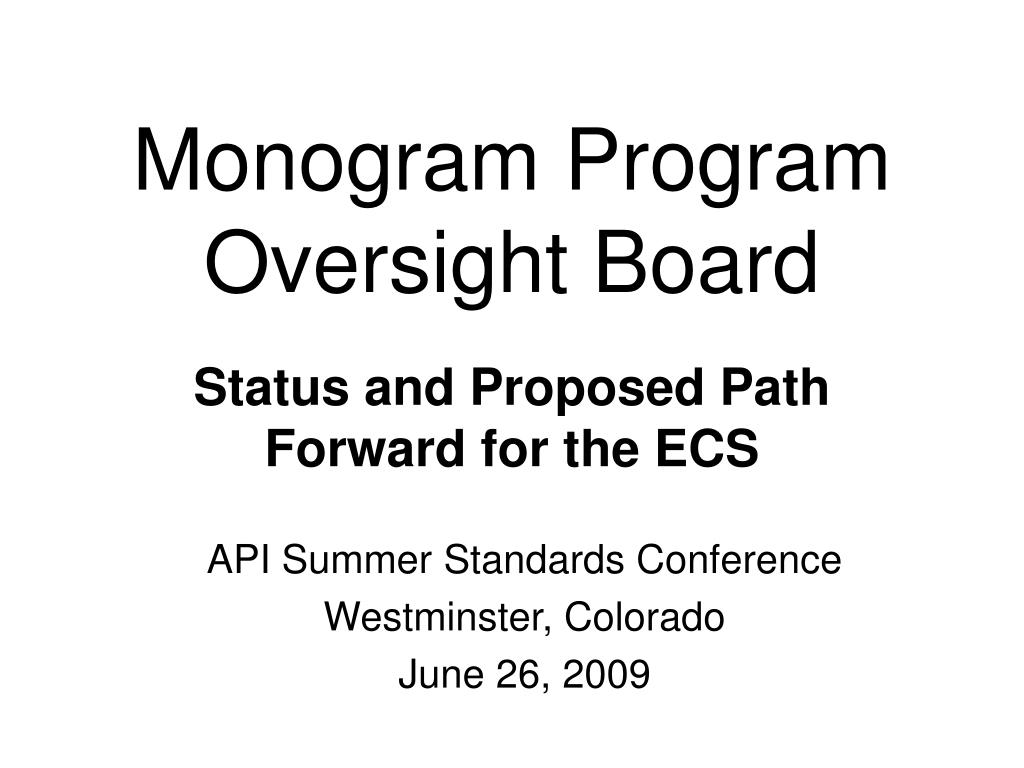 Monogram Program Oversight Board

Status and Proposed Path Forward for the ECS

API Summer Standards Conference
Westminster, Colorado
June 26, 2009